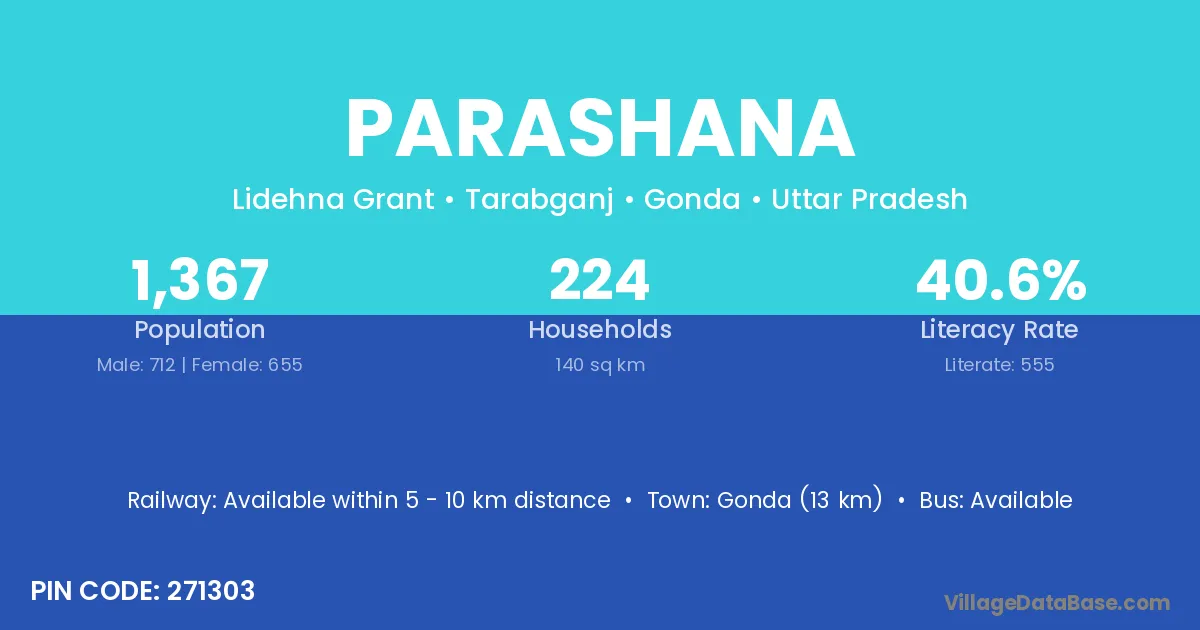 PARASHANA

Lidehna Grant • Tarabganj • Gonda • Uttar Pradesh

1,367
Population
Male: 712 | Female: 655

224
Households
140 sq km

40.6%
Literacy Rate
Literate: 555

Railway: Available within 5 - 10 km distance • Town: Gonda (13 km) • Bus: Available

PIN CODE: 271303

VillageDataBase.com